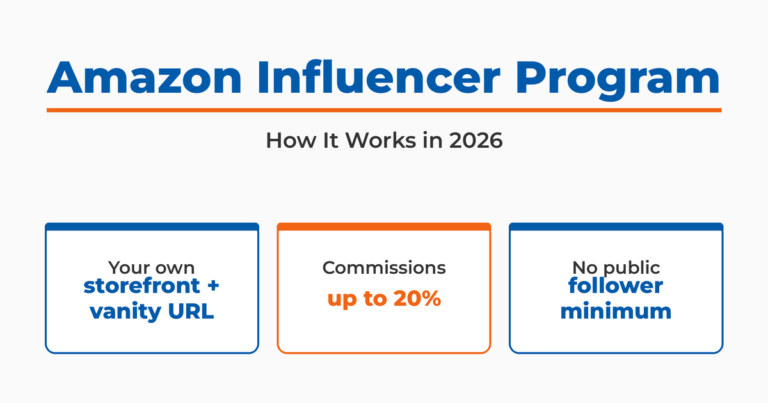 Amazon Influencer Program

How It Works in 2026

Your own storefront + vanity URL

Commissions up to 20%

No public follower minimum